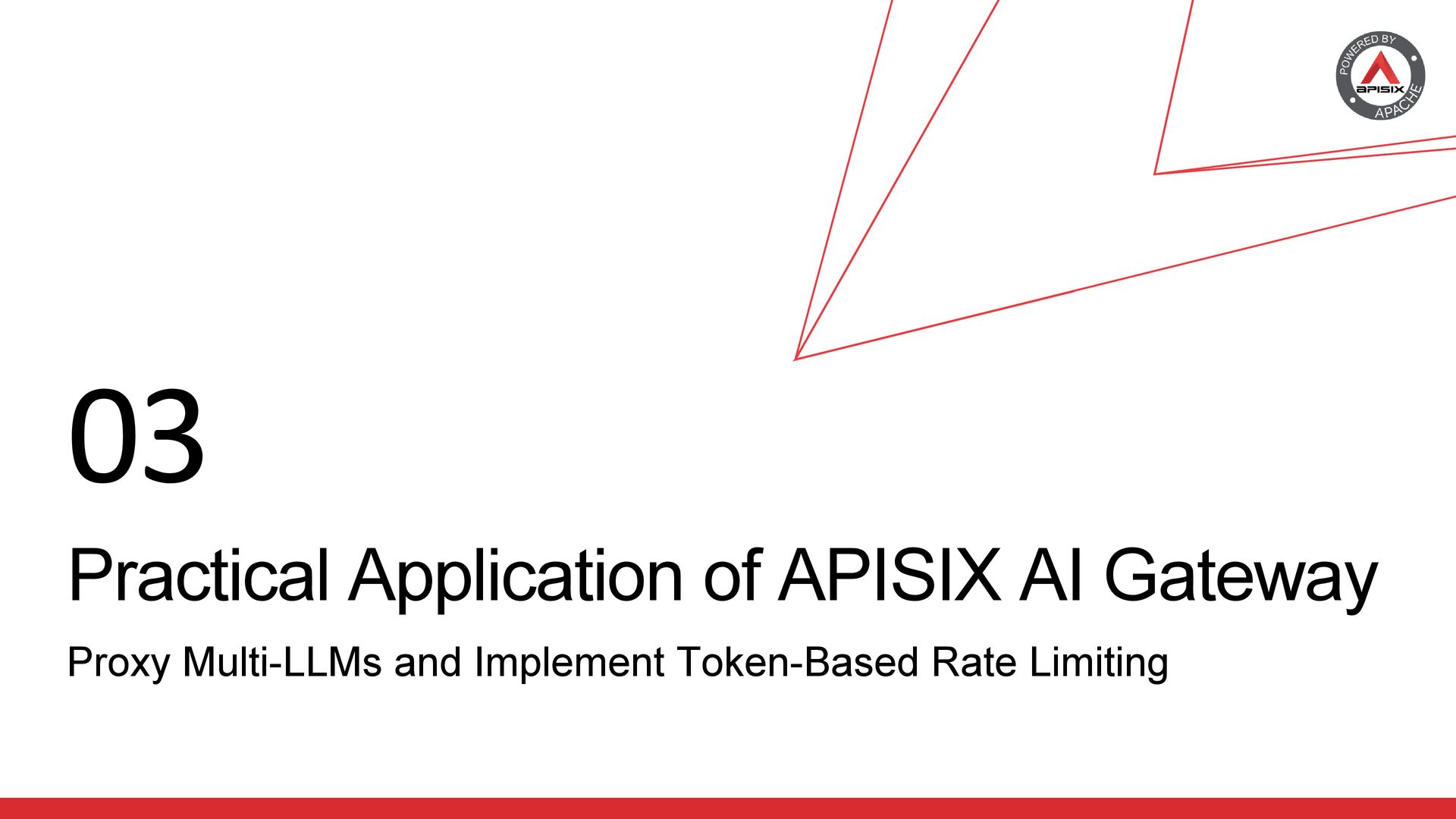 POWERED BY
APISIX
APACHE

03

Practical Application of APISIX AI Gateway

Proxy Multi-LLMs and Implement Token-Based Rate Limiting